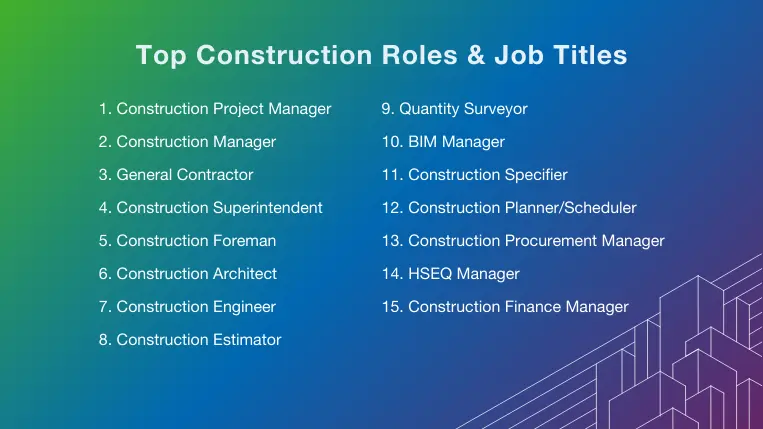 Top Construction Roles & Job Titles

1. Construction Project Manager
2. Construction Manager
3. General Contractor
4. Construction Superintendent
5. Construction Foreman
6. Construction Architect
7. Construction Engineer
8. Construction Estimator

9. Quantity Surveyor
10. BIM Manager
11. Construction Specifier
12. Construction Planner/Scheduler
13. Construction Procurement Manager
14. HSEQ Manager
15. Construction Finance Manager